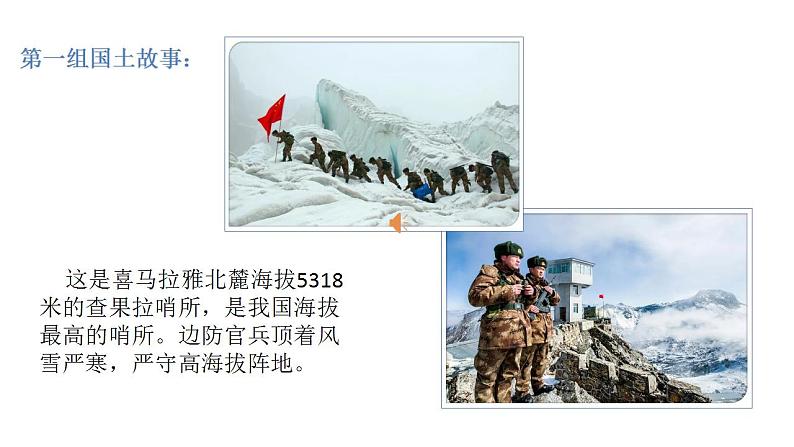 第一组国土故事：

这是喜马拉雅北麓海拔5318米的查果拉哨所，是我国海拔最高的哨所。边防官兵顶着风雪严寒，严守高海拔阵地。